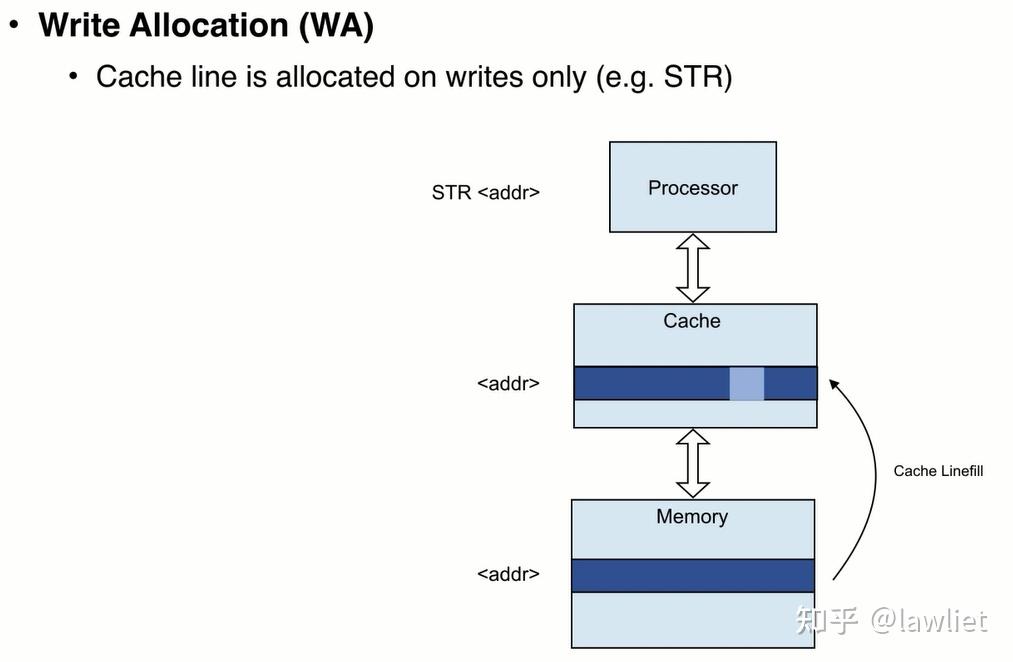 • Write Allocation (WA)
  • Cache line is allocated on writes only (e.g. STR)

STR <addr>

Processor

Cache

<addr>

Cache Linefill

Memory

<addr>

知乎 @lawliet